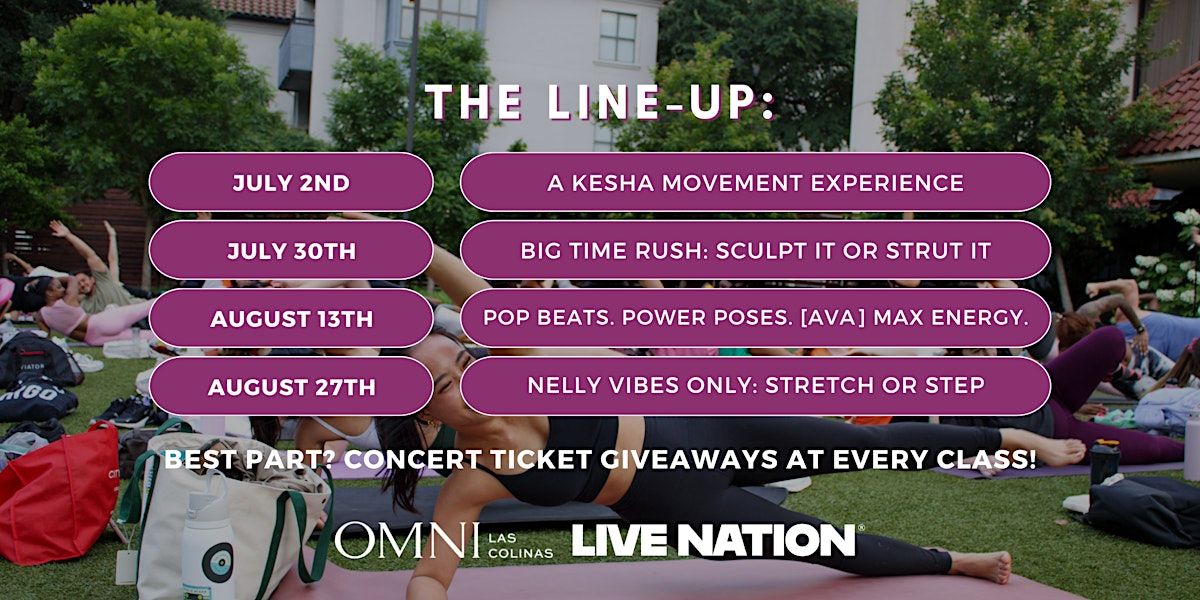 THE LINE-UP:

| JULY 2ND | A KESHA MOVEMENT EXPERIENCE |
|---|---|
| JULY 30TH | BIG TIME RUSH: SCULPT IT OR STRUT IT |
| AUGUST 13TH | POP BEATS. POWER POSES. [AVA] MAX ENERGY. |
| AUGUST 27TH | NELLY VIBES ONLY: STRETCH OR STEP |

BEST PART? CONCERT TICKET GIVEAWAYS AT EVERY CLASS!

OMNI LAS COLINAS LIVE NATION